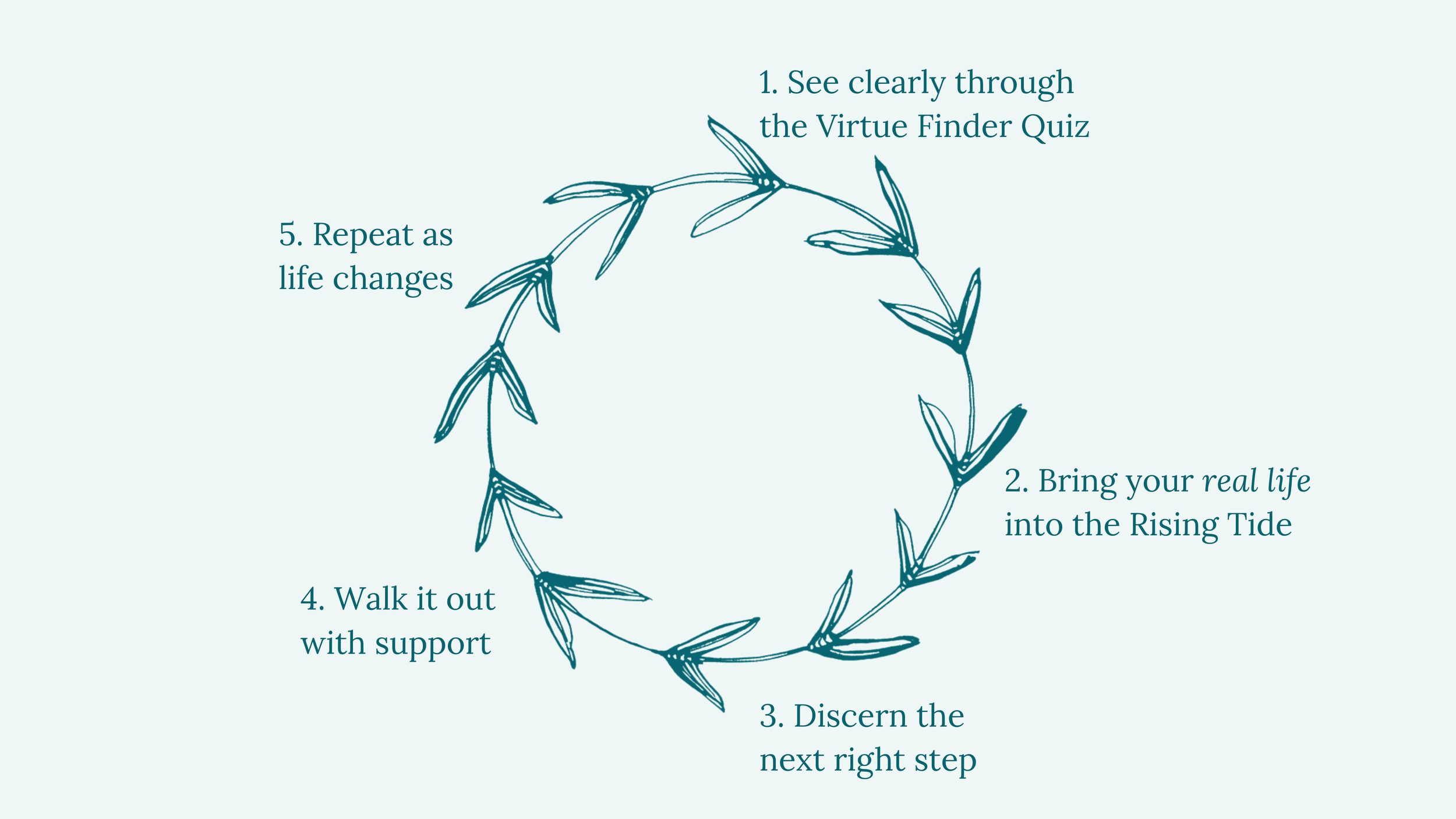 1. See clearly through the Virtue Finder Quiz

2. Bring your real life into the Rising Tide

3. Discern the next right step

4. Walk it out with support

5. Repeat as life changes